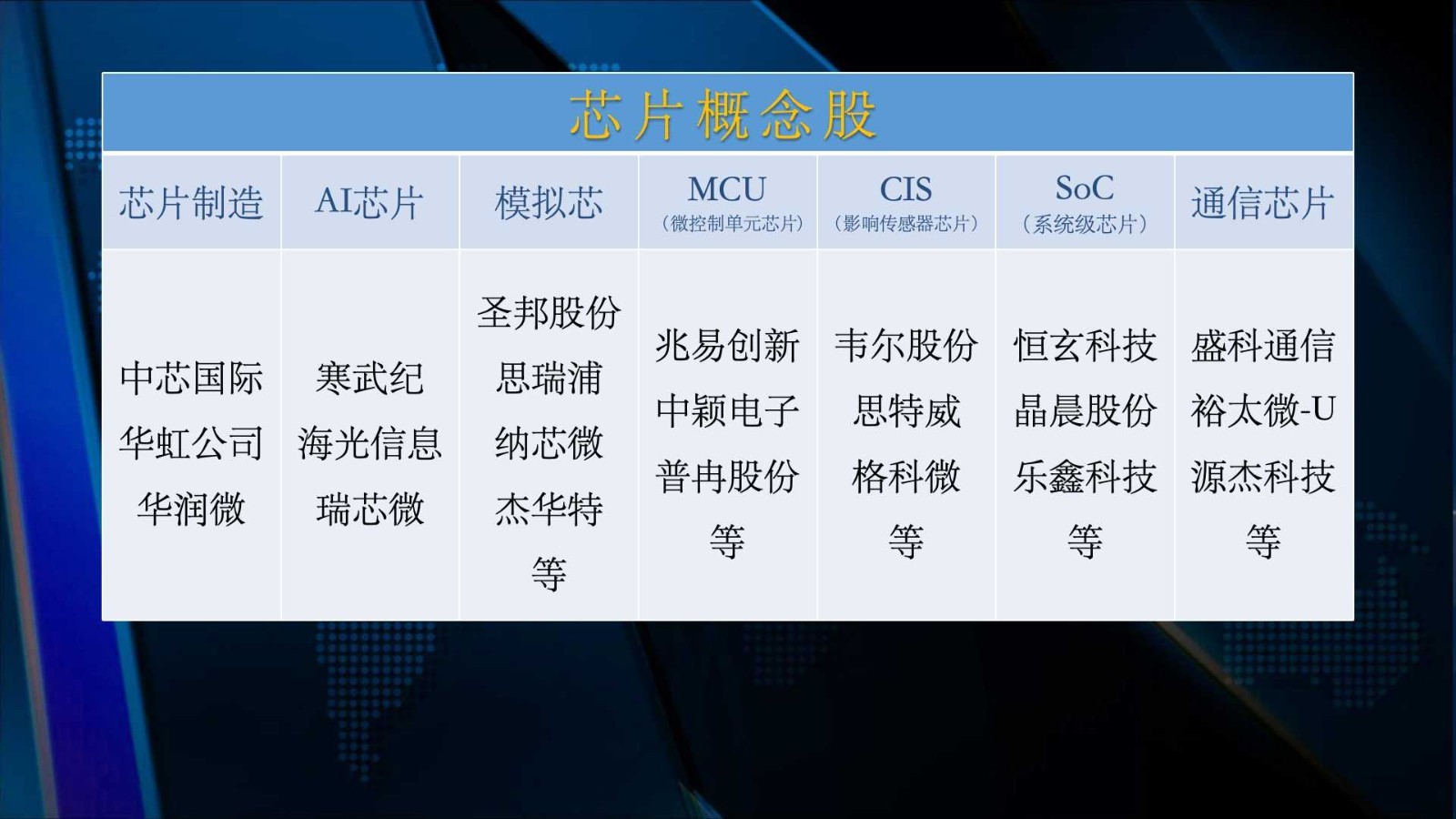 芯片概念股

| 芯片制造 | AI芯片 | 模拟芯 | MCU（微控制单元芯片） | CIS（影响传感器芯片） | SoC（系统级芯片） | 通信芯片 |
|---|---|---|---|---|---|---|
| 中芯国际 华虹公司 华润微 | 寒武纪 海光信息 瑞芯微 | 圣邦股份 思瑞浦 纳芯微 杰华特 等 | 兆易创新 中颖电子 普冉股份 等 | 韦尔股份 思特威 格科微 等 | 恒玄科技 晶晨股份 乐鑫科技 等 | 盛科通信 裕太微-U 源杰科技 等 |